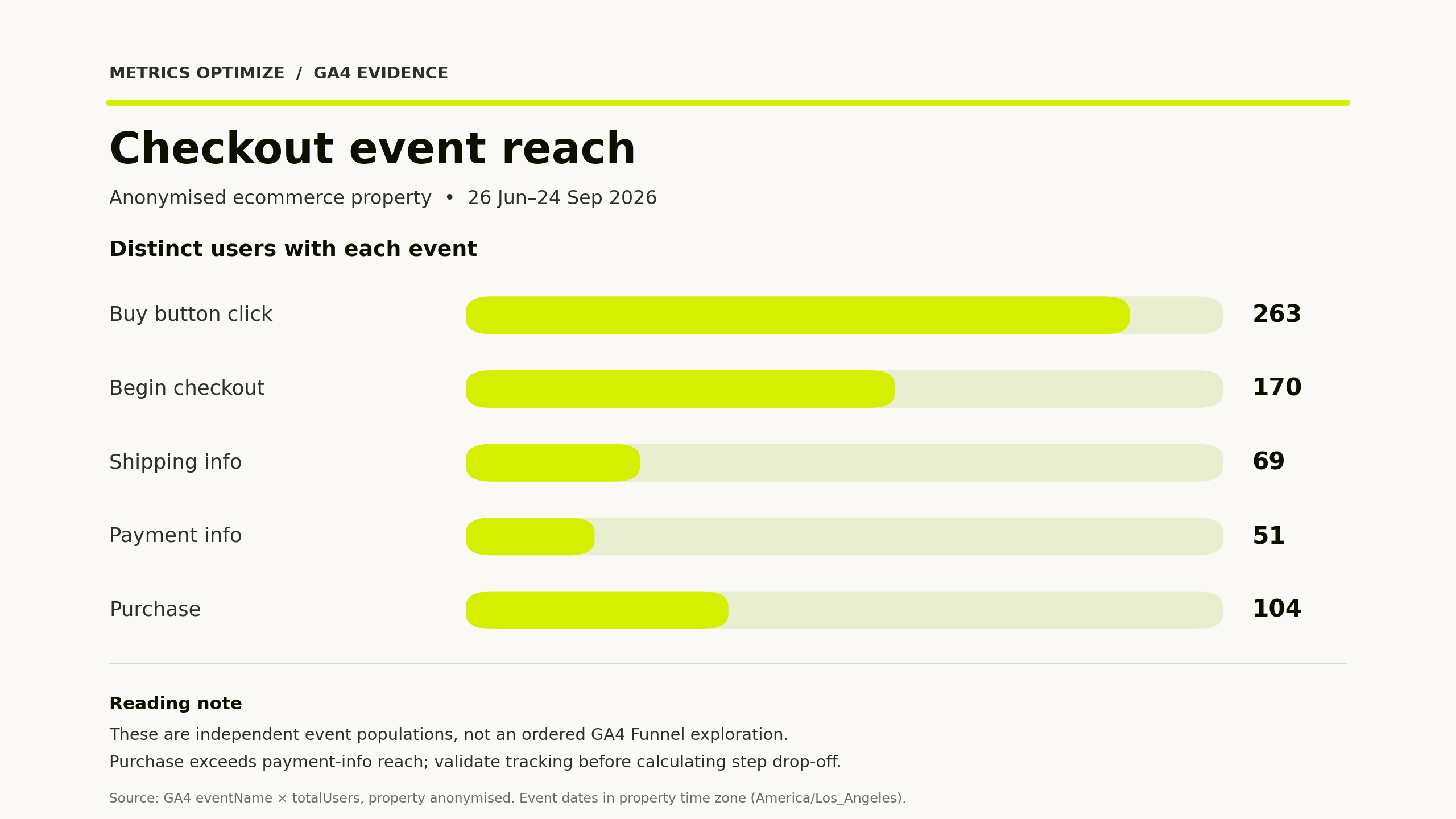 METRICS OPTIMIZE / GA4 EVIDENCE

Checkout event reach

Anonymised ecommerce property • 26 Jun–24 Sep 2026

Distinct users with each event

Buy button click 263

Begin checkout 170

Shipping info 69

Payment info 51

Purchase 104

Reading note

These are independent event populations, not an ordered GA4 Funnel exploration.
Purchase exceeds payment-info reach; validate tracking before calculating step drop-off.

Source: GA4 eventName × totalUsers, property anonymised. Event dates in property time zone (America/Los_Angeles).